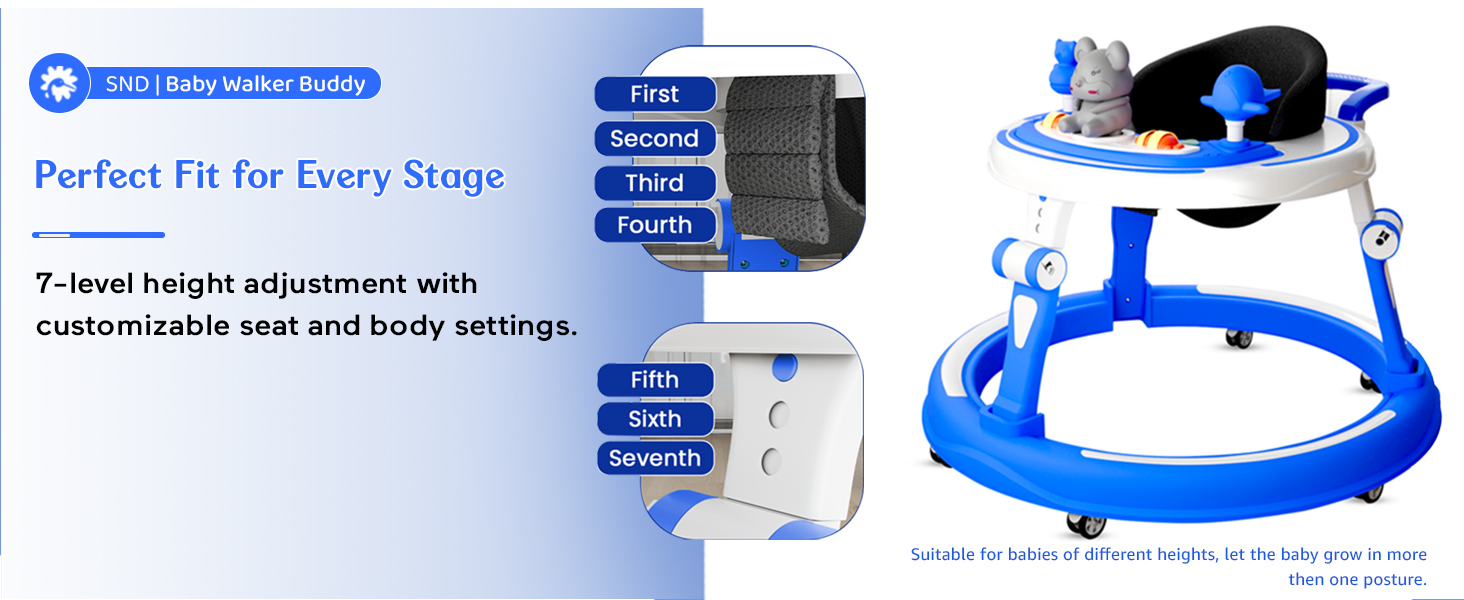 SND | Baby Walker Buddy

Perfect Fit for Every Stage

7-level height adjustment with customizable seat and body settings.

First
Second
Third
Fourth

Fifth
Sixth
Seventh

Suitable for babies of different heights, let the baby grow in more then one posture.